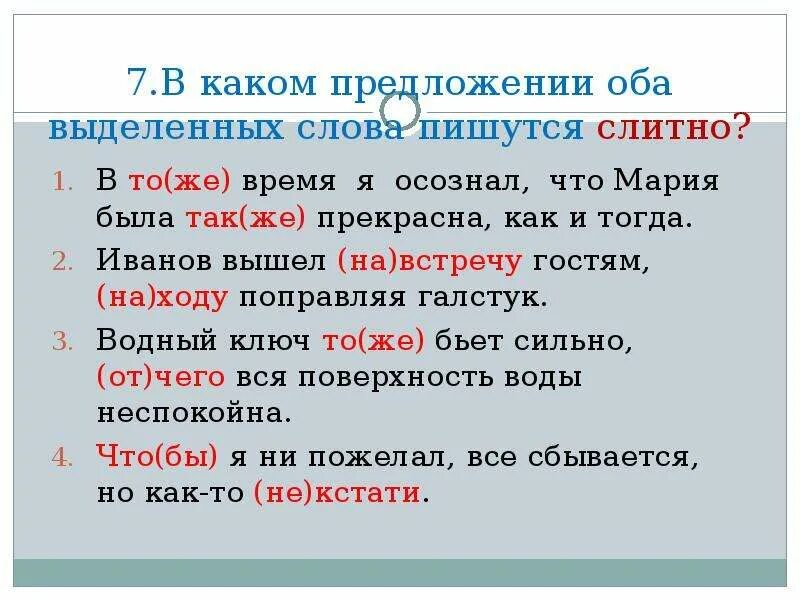 7.В каком предложении оба выделенных слова пишутся слитно?

1. В то(же) время я осознал, что Мария была так(же) прекрасна, как и тогда.
2. Иванов вышел (на)встречу гостям, (на)ходу поправляя галстук.
3. Водный ключ то(же) бьет сильно, (от)чего вся поверхность воды неспокойна.
4. Что(бы) я ни пожелал, все сбывается, но как-то (не)кстати.